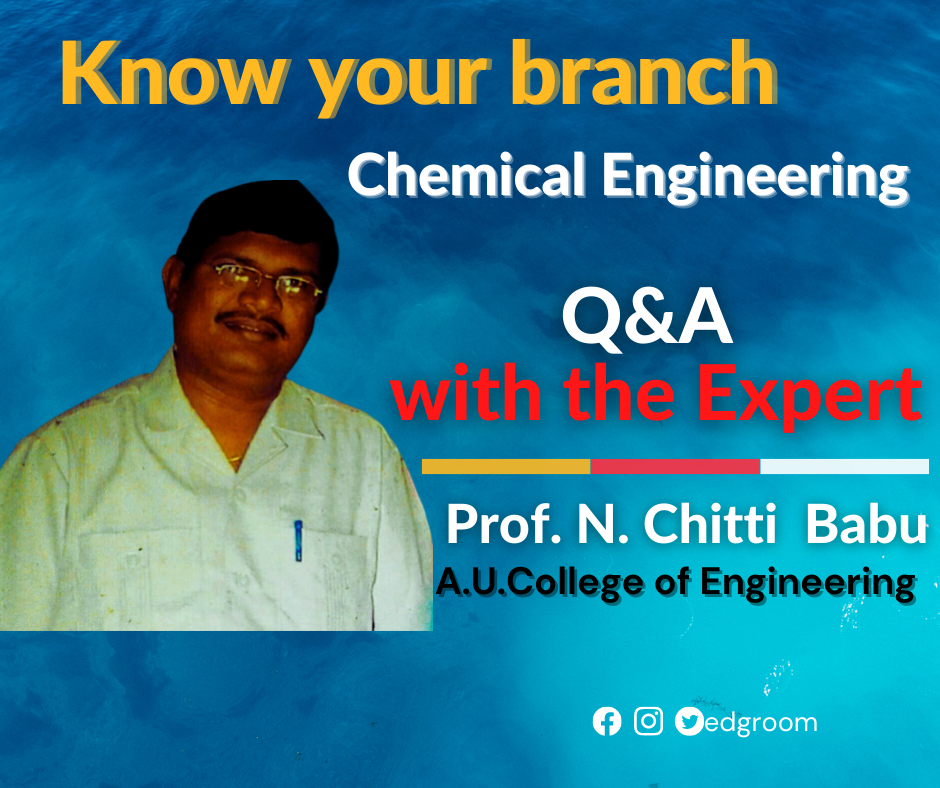 Know your branch

Chemical Engineering

Q&A
with the Expert

Prof. N. Chitti Babu
A.U.College of Engineering

edgroom